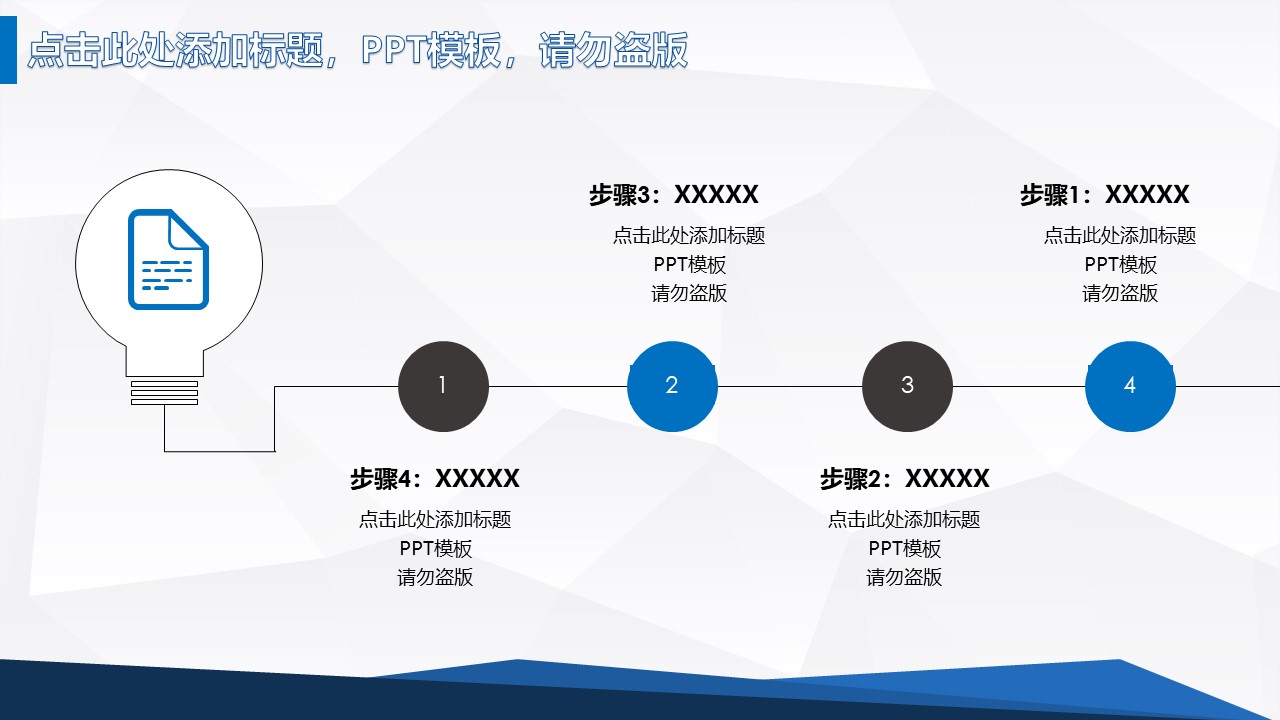 点击此处添加标题，PPT模板，请勿盗版

步骤3：XXXXX
点击此处添加标题
PPT模板
请勿盗版

步骤1：XXXXX
点击此处添加标题
PPT模板
请勿盗版

1

2

3

4

步骤4：XXXXX
点击此处添加标题
PPT模板
请勿盗版

步骤2：XXXXX
点击此处添加标题
PPT模板
请勿盗版